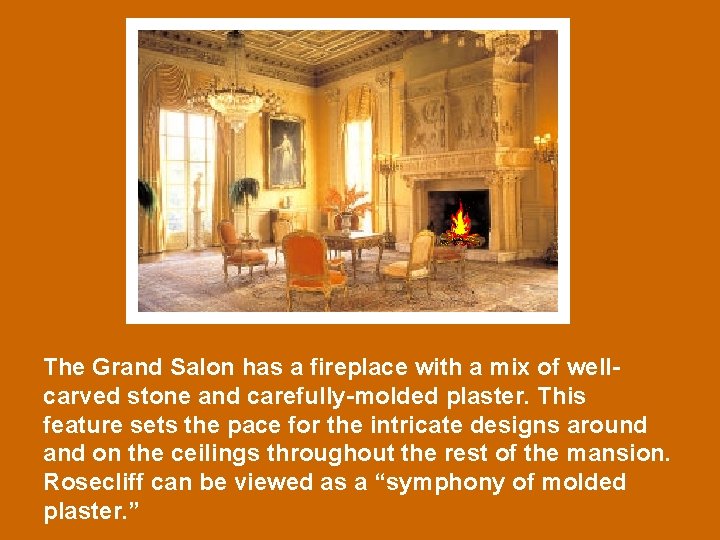 The Grand Salon has a fireplace with a mix of well-carved stone and carefully-molded plaster. This feature sets the pace for the intricate designs around and on the ceilings throughout the rest of the mansion. Rosecliff can be viewed as a “symphony of molded plaster.”